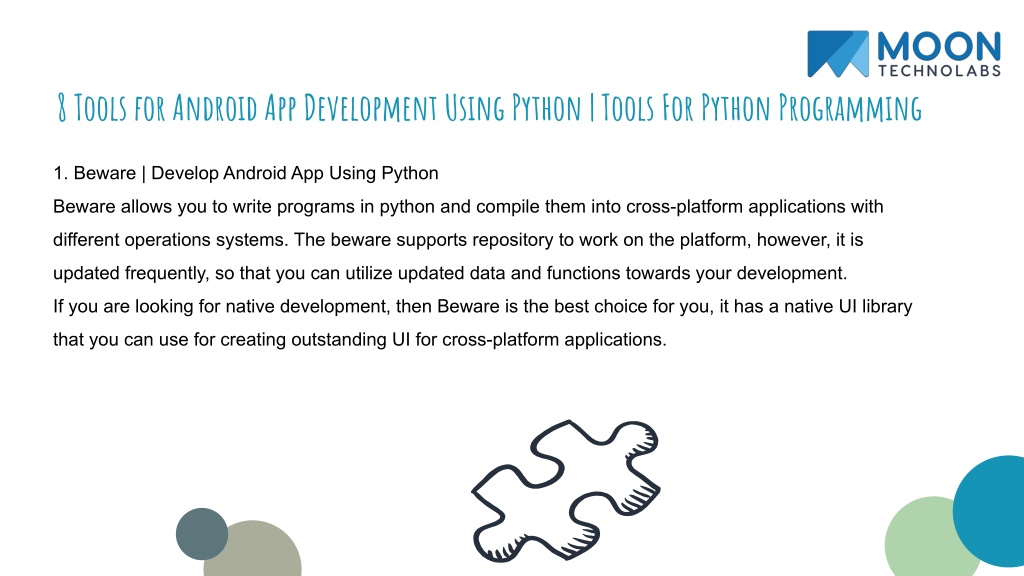 MOON
TECHNOLABS

8 Tools for Android App Development Using Python | Tools For Python Programming

1. Beware | Develop Android App Using Python
Beware allows you to write programs in python and compile them into cross-platform applications with different operations systems. The beware supports repository to work on the platform, however, it is updated frequently, so that you can utilize updated data and functions towards your development.
If you are looking for native development, then Beware is the best choice for you, it has a native UI library that you can use for creating outstanding UI for cross-platform applications.